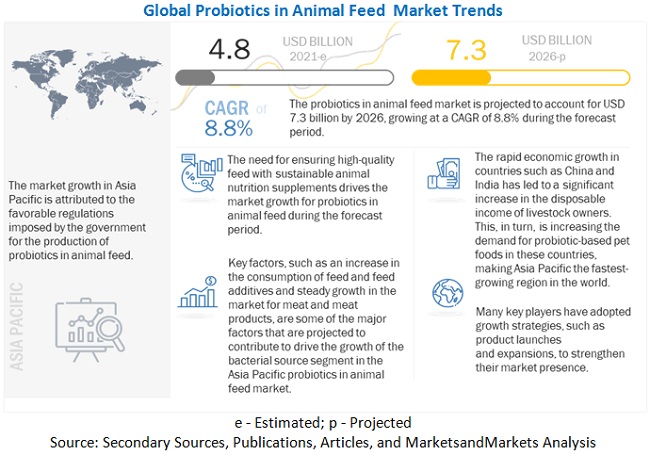 Global Probiotics in Animal Feed Market Trends

4.8 USD BILLION 2021-e

7.3 USD BILLION 2026-p

CAGR of 8.8%

The probiotics in animal feed market is projected to account for USD 7.3 billion by 2026, growing at a CAGR of 8.8% during the forecast period.

The market growth in Asia Pacific is attributed to the favorable regulations imposed by the government for the production of probiotics in animal feed.

ASIA PACIFIC

The need for ensuring high-quality feed with sustainable animal nutrition supplements drives the market growth for probiotics in animal feed during the forecast period.

Key factors, such as an increase in the consumption of feed and feed additives and steady growth in the market for meat and meat products, are some of the major factors that are projected to contribute to drive the growth of the bacterial source segment in the Asia Pacific probiotics in animal feed market.

The rapid economic growth in countries such as China and India has led to a significant increase in the disposable income of livestock owners. This, in turn, is increasing the demand for probiotic-based pet foods in these countries, making Asia Pacific the fastest-growing region in the world.

Many key players have adopted growth strategies, such as product launches and expansions, to strengthen their market presence.

e - Estimated; p - Projected
Source: Secondary Sources, Publications, Articles, and MarketsandMarkets Analysis